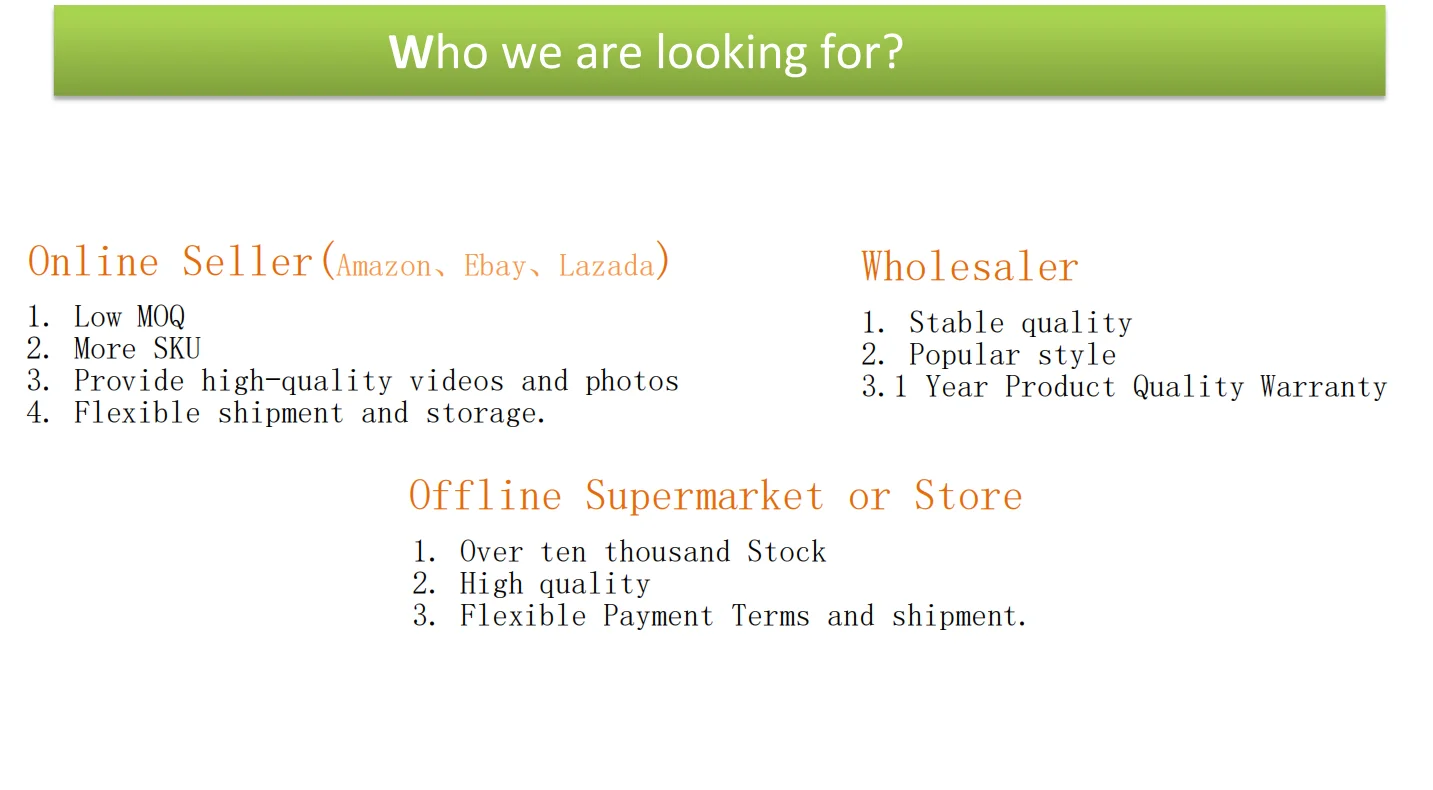 Who we are looking for?

Online Seller(Amazon、Ebay、Lazada)

1. Low MOQ
2. More SKU
3. Provide high-quality videos and photos
4. Flexible shipment and storage.

Wholesaler

1. Stable quality
2. Popular style
3.1 Year Product Quality Warranty

Offline Supermarket or Store

1. Over ten thousand Stock
2. High quality
3. Flexible Payment Terms and shipment.